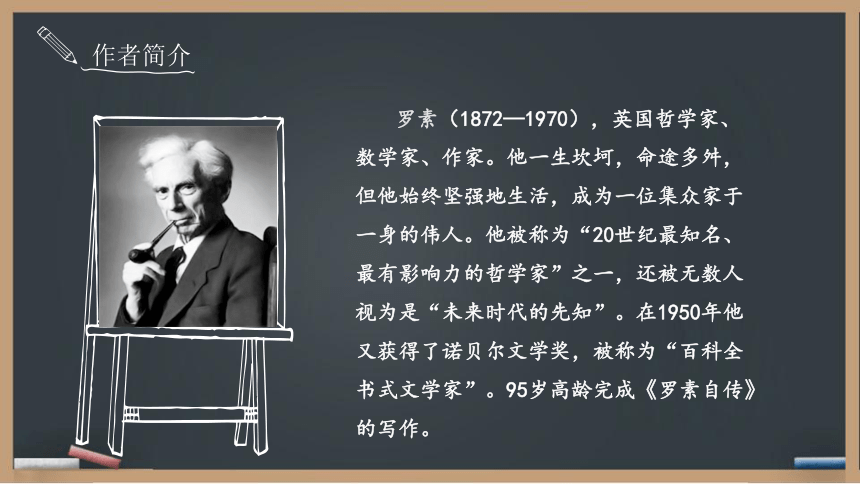 作者简介

罗素（1872—1970），英国哲学家、数学家、作家。他一生坎坷，命途多舛，但他始终坚强地生活，成为一位集众家于一身的伟人。他被称为“20世纪最知名、最有影响力的哲学家”之一，还被无数人视为是“未来时代的先知”。在1950年他又获得了诺贝尔文学奖，被称为“百科全书式文学家”。95岁高龄完成《罗素自传》的写作。